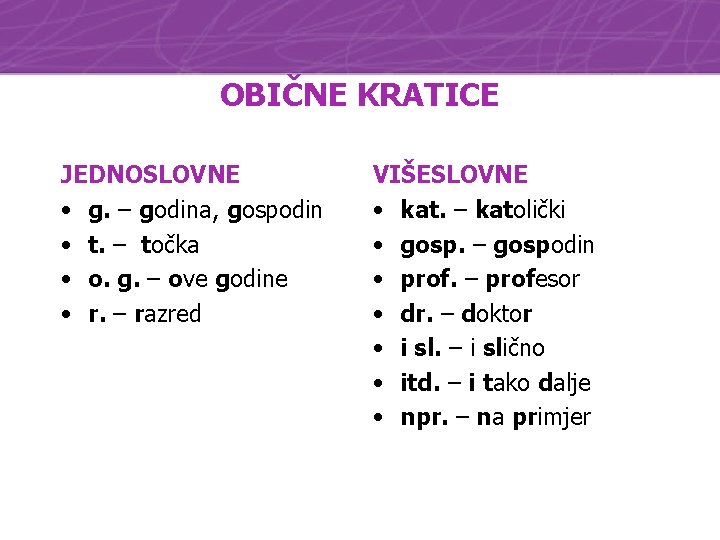 OBIČNE KRATICE

JEDNOSLOVNE
• g. – godina, gospodin
• t. – točka
• o. g. – ove godine
• r. – razred

VIŠESLOVNE
• kat. – katolički
• gosp. – gospodin
• prof. – profesor
• dr. – doktor
• i sl. – i slično
• itd. – i tako dalje
• npr. – na primjer